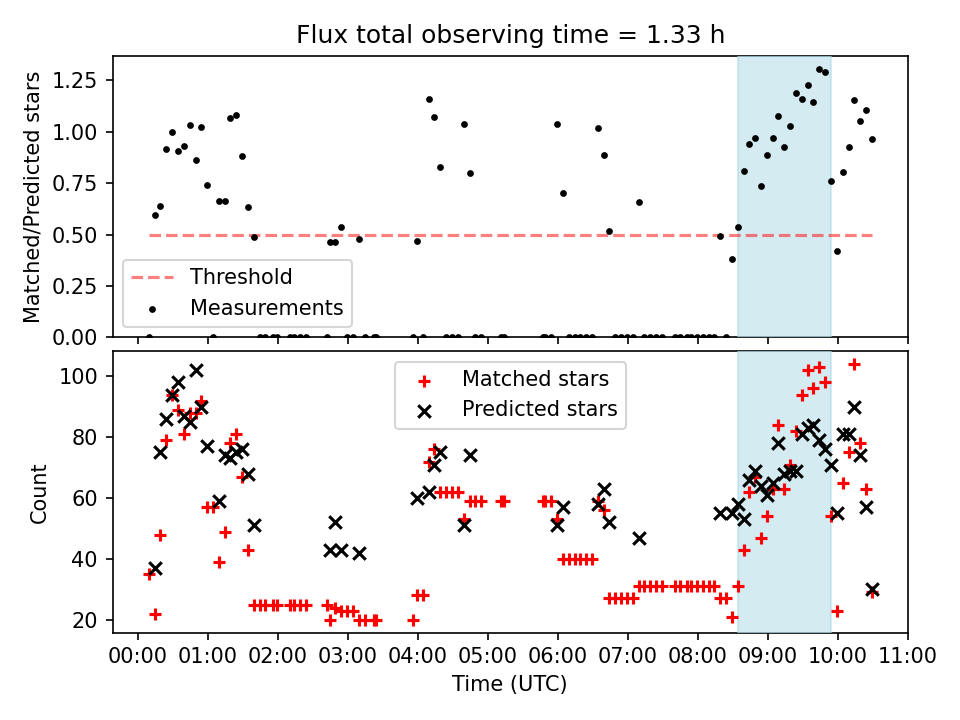 Flux total observing time = 1.33 h

Matched/Predicted stars

1.25
1.00
0.75
0.50
0.25
0.00

Threshold
Measurements

Count

100
80
60
40
20

Matched stars
Predicted stars

00:00 01:00 02:00 03:00 04:00 05:00 06:00 07:00 08:00 09:00 10:00 11:00

Time (UTC)